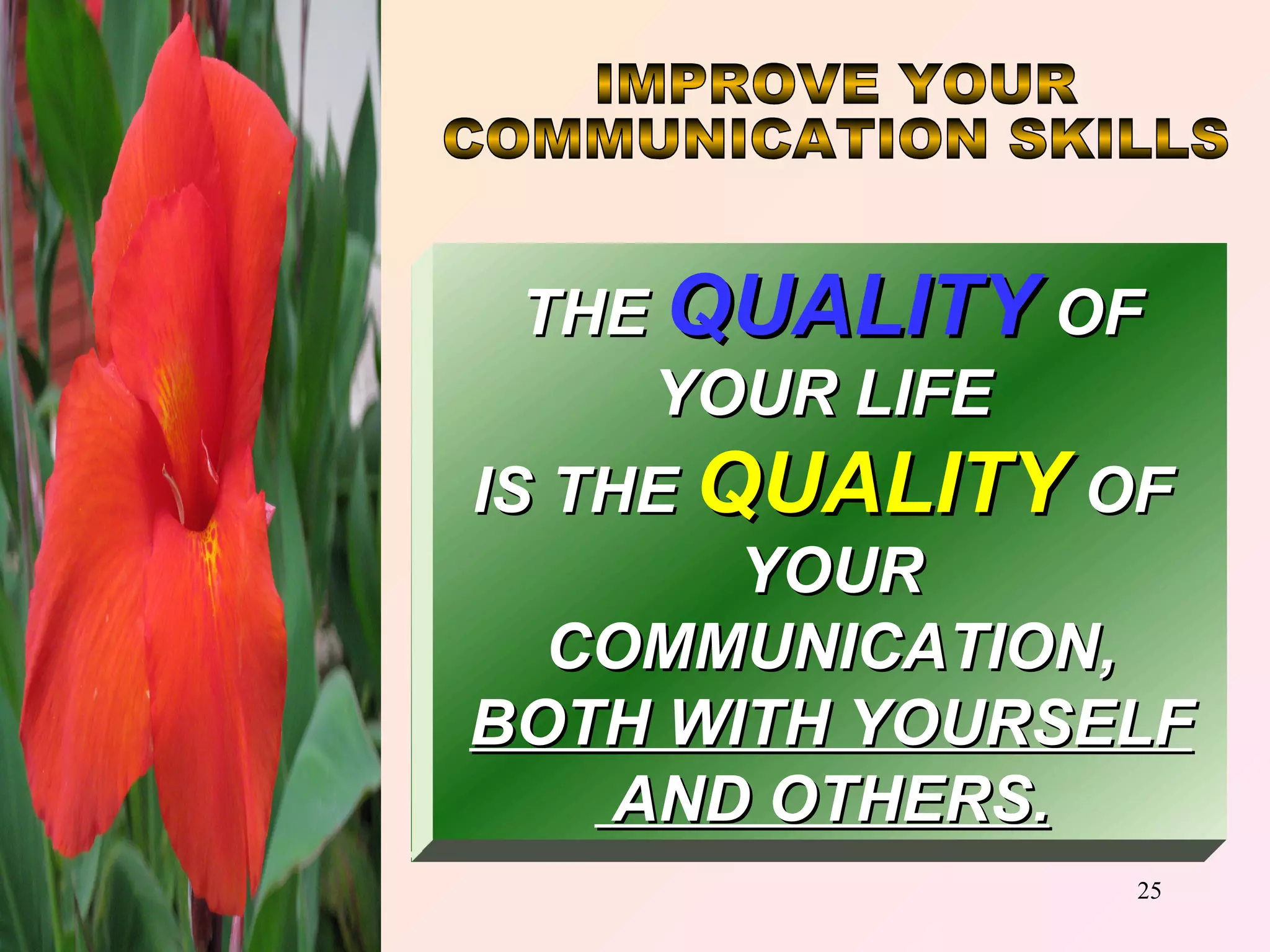 IMPROVE YOUR COMMUNICATION SKILLS

THE QUALITY OF YOUR LIFE IS THE QUALITY OF YOUR COMMUNICATION, BOTH WITH YOURSELF AND OTHERS.

25